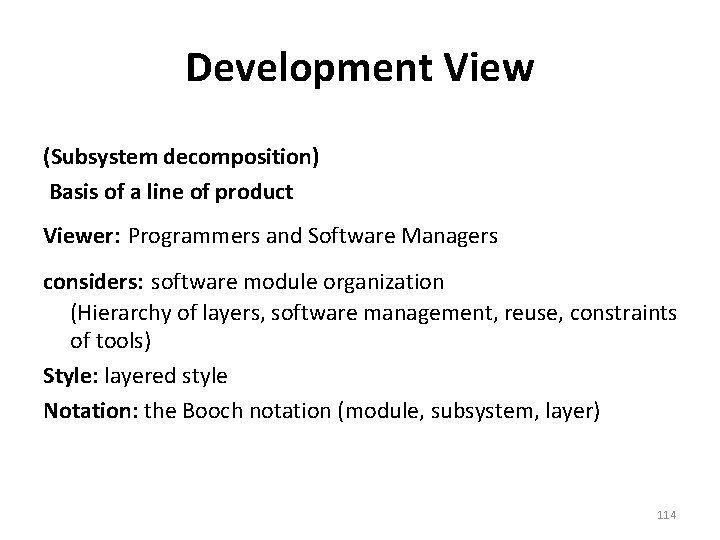 Development View

(Subsystem decomposition)
Basis of a line of product

Viewer: Programmers and Software Managers

considers: software module organization
(Hierarchy of layers, software management, reuse, constraints of tools)

Style: layered style

Notation: the Booch notation (module, subsystem, layer)

114